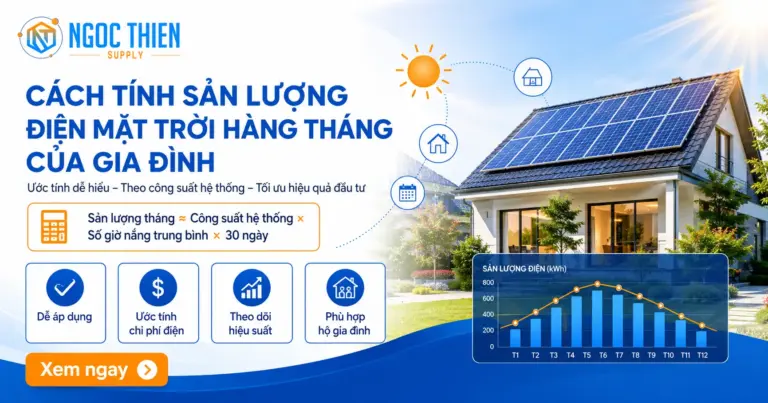 NGOC THIEN
SUPPLY

CÁCH TÍNH SẢN LƯỢNG ĐIỆN MẶT TRỜI HÀNG THÁNG CỦA GIA ĐÌNH

Ước tính dễ hiểu – Theo công suất hệ thống – Tối ưu hiệu quả đầu tư

Sản lượng tháng ≈ Công suất hệ thống × Số giờ nắng trung bình × 30 ngày

Dễ áp dụng

Ước tính chi phí điện

Theo dõi hiệu suất

Phù hợp hộ gia đình

Xem ngay

SẢN LƯỢNG ĐIỆN (kWh)
800
600
400
200
0
T1 T2 T3 T4 T5 T6 T7 T8 T9 T10 T11 T12